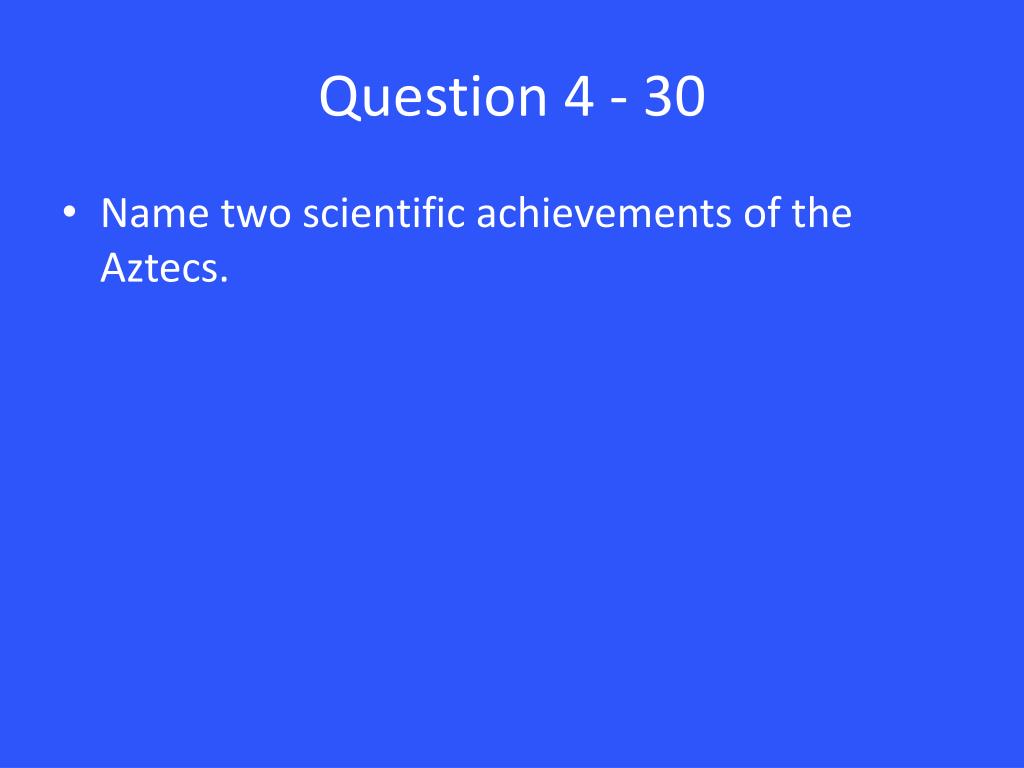 Question 4 - 30

• Name two scientific achievements of the Aztecs.